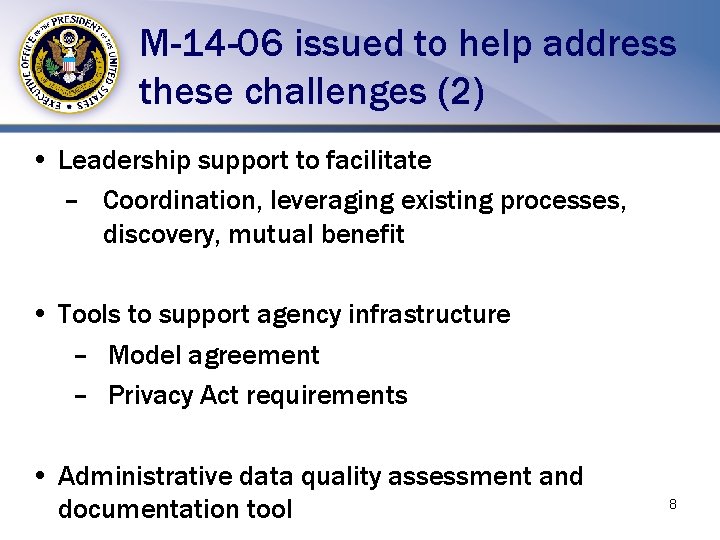 EXECUTIVE OFFICE OF THE PRESIDENT OF THE UNITED STATES

M-14-06 issued to help address these challenges (2)

• Leadership support to facilitate
– Coordination, leveraging existing processes, discovery, mutual benefit

• Tools to support agency infrastructure
– Model agreement
– Privacy Act requirements

• Administrative data quality assessment and documentation tool

8